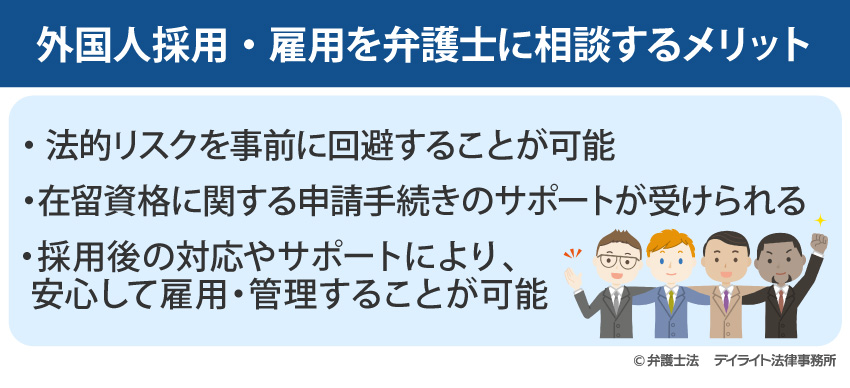 外国人採用・雇用を弁護士に相談するメリット

・法的リスクを事前に回避することが可能

・在留資格に関する申請手続きのサポートが受けられる

・採用後の対応やサポートにより、安心して雇用・管理することが可能

© 弁護士法　デイライト法律事務所